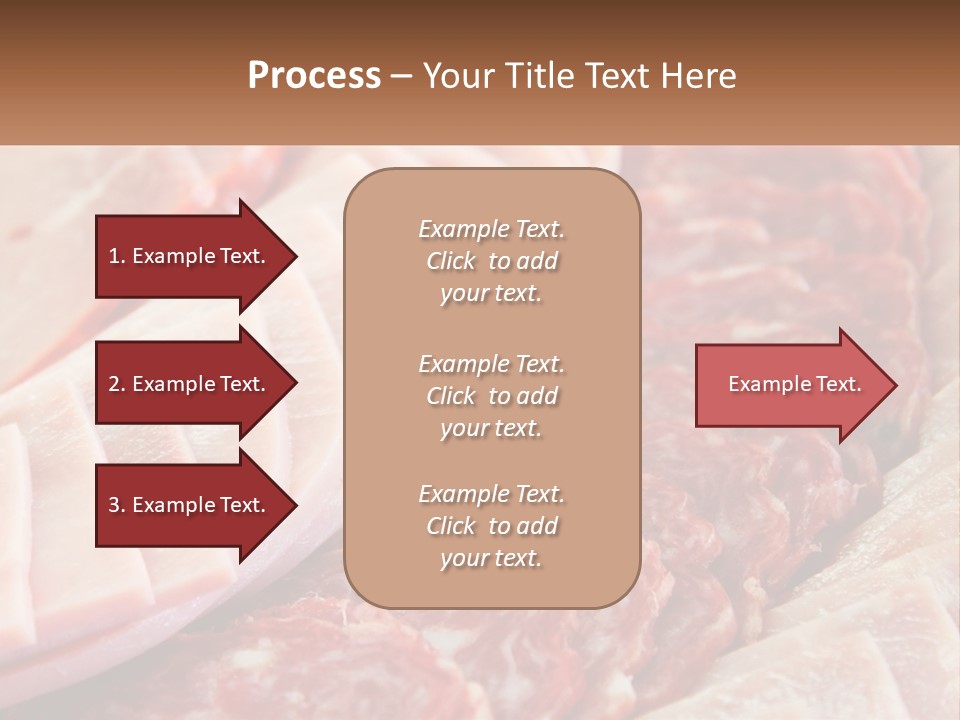 Process – Your Title Text Here

1. Example Text.

2. Example Text.

3. Example Text.

Example Text. Click to add your text.

Example Text. Click to add your text.

Example Text. Click to add your text.

Example Text.